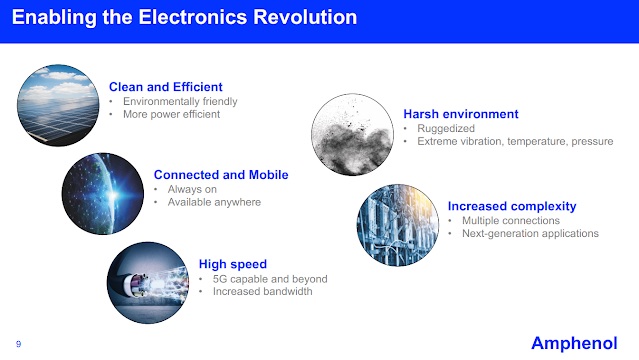 Enabling the Electronics Revolution

Clean and Efficient
• Environmentally friendly
• More power efficient

Connected and Mobile
• Always on
• Available anywhere

High speed
• 5G capable and beyond
• Increased bandwidth

Harsh environment
• Ruggedized
• Extreme vibration, temperature, pressure

Increased complexity
• Multiple connections
• Next-generation applications

9

Amphenol